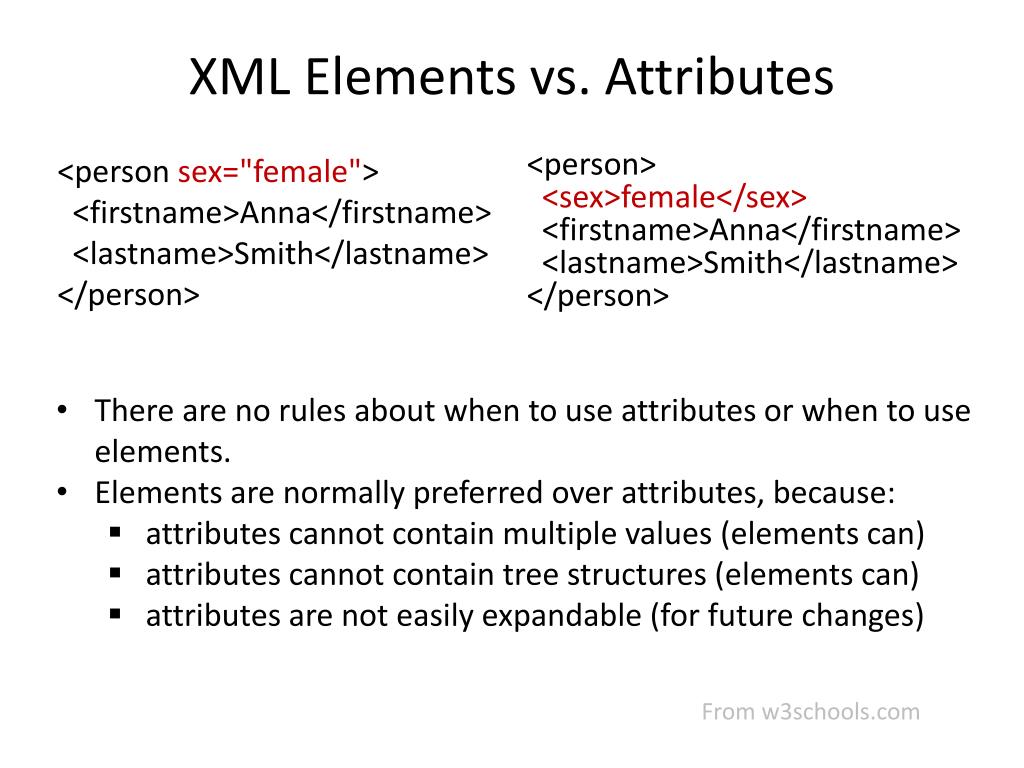 XML Elements vs. Attributes

<person sex="female">
<firstname>Anna</firstname>
<lastname>Smith</lastname>
</person>

<person>
<sex>female</sex>
<firstname>Anna</firstname>
<lastname>Smith</lastname>
</person>

• There are no rules about when to use attributes or when to use elements.
• Elements are normally preferred over attributes, because:
▪ attributes cannot contain multiple values (elements can)
▪ attributes cannot contain tree structures (elements can)
▪ attributes are not easily expandable (for future changes)

From w3schools.com